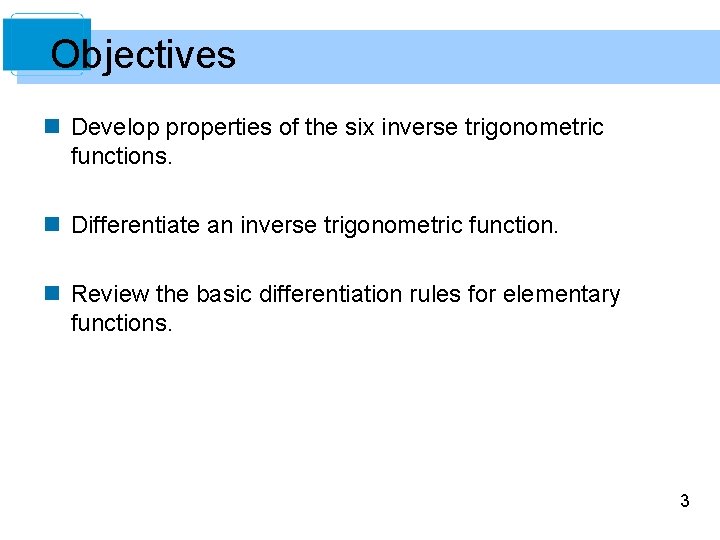 Objectives

Develop properties of the six inverse trigonometric functions.

Differentiate an inverse trigonometric function.

Review the basic differentiation rules for elementary functions.

3